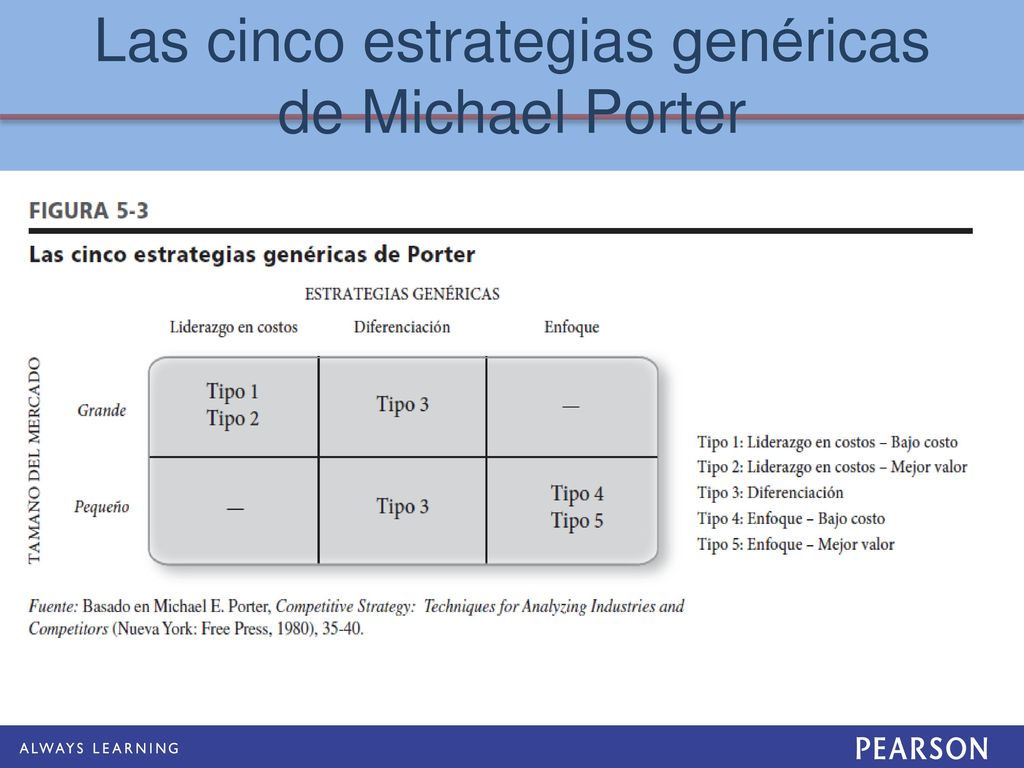 Las cinco estrategias genéricas de Michael Porter

FIGURA 5-3

Las cinco estrategias genéricas de Porter

ESTRATEGIAS GENÉRICAS

TAMANO DEL MERCADO

| | Liderazgo en costos | Diferenciación | Enfoque |
|---|---|---|---|
| Grande | Tipo 1 Tipo 2 | Tipo 3 | — |
| Pequeño | — | Tipo 3 | Tipo 4 Tipo 5 |

Tipo 1: Liderazgo en costos – Bajo costo
Tipo 2: Liderazgo en costos – Mejor valor
Tipo 3: Diferenciación
Tipo 4: Enfoque – Bajo costo
Tipo 5: Enfoque – Mejor valor

Fuente: Basado en Michael E. Porter, Competitive Strategy: Techniques for Analyzing Industries and Competitors (Nueva York: Free Press, 1980), 35-40.

ALWAYS LEARNING

PEARSON